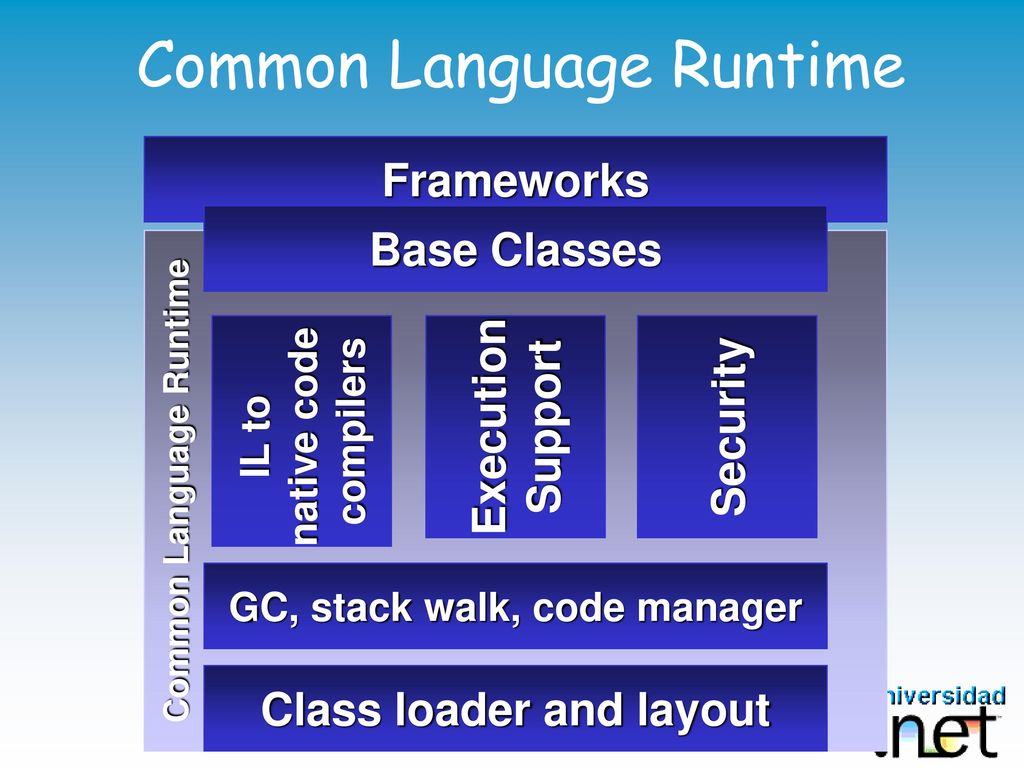 Common Language Runtime

Frameworks

Base Classes

Common Language Runtime

IL to native code compilers

Execution Support

Security

GC, stack walk, code manager

Class loader and layout

niversidad

.net